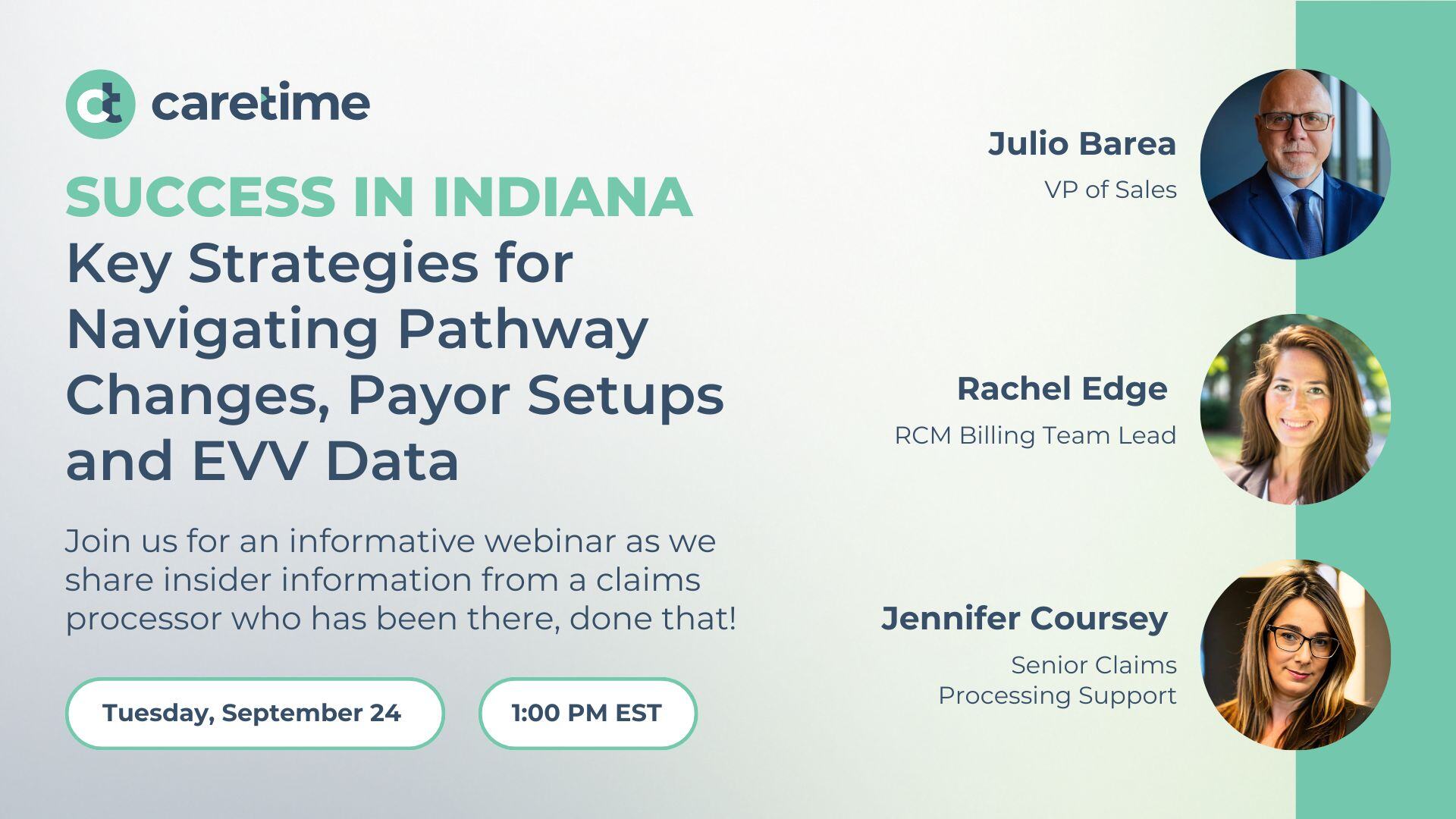 ct caretime

SUCCESS IN INDIANA
Key Strategies for Navigating Pathway Changes, Payor Setups and EVV Data

Join us for an informative webinar as we share insider information from a claims processor who has been there, done that!

Tuesday, September 24

1:00 PM EST

Julio Barea
VP of Sales

Rachel Edge
RCM Billing Team Lead

Jennifer Coursey
Senior Claims Processing Support